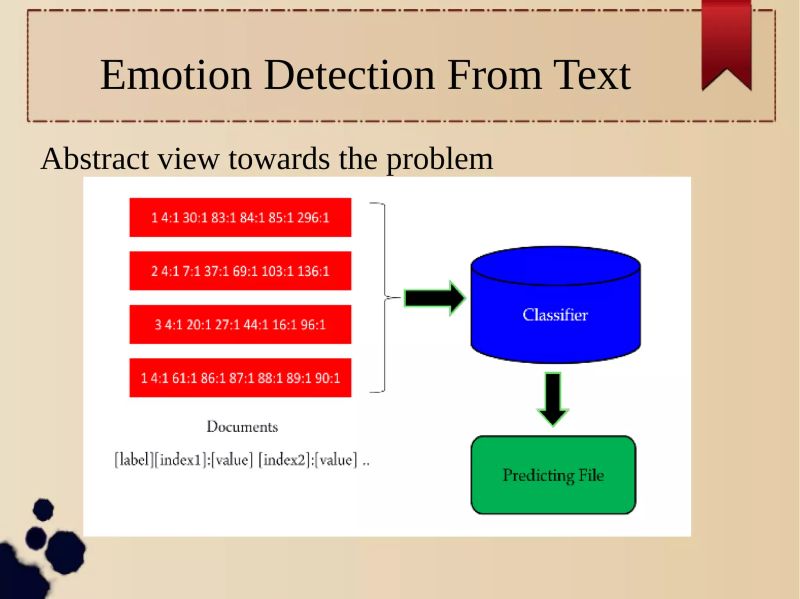 Emotion Detection From Text

Abstract view towards the problem

1 4:1 30:1 83:1 84:1 85:1 296:1

2 4:1 7:1 37:1 69:1 103:1 136:1

3 4:1 20:1 27:1 44:1 16:1 96:1

1 4:1 61:1 86:1 87:1 88:1 89:1 90:1

Documents

[label][index1]:[value] [index2]:[value] ..

Classifier

Predicting File